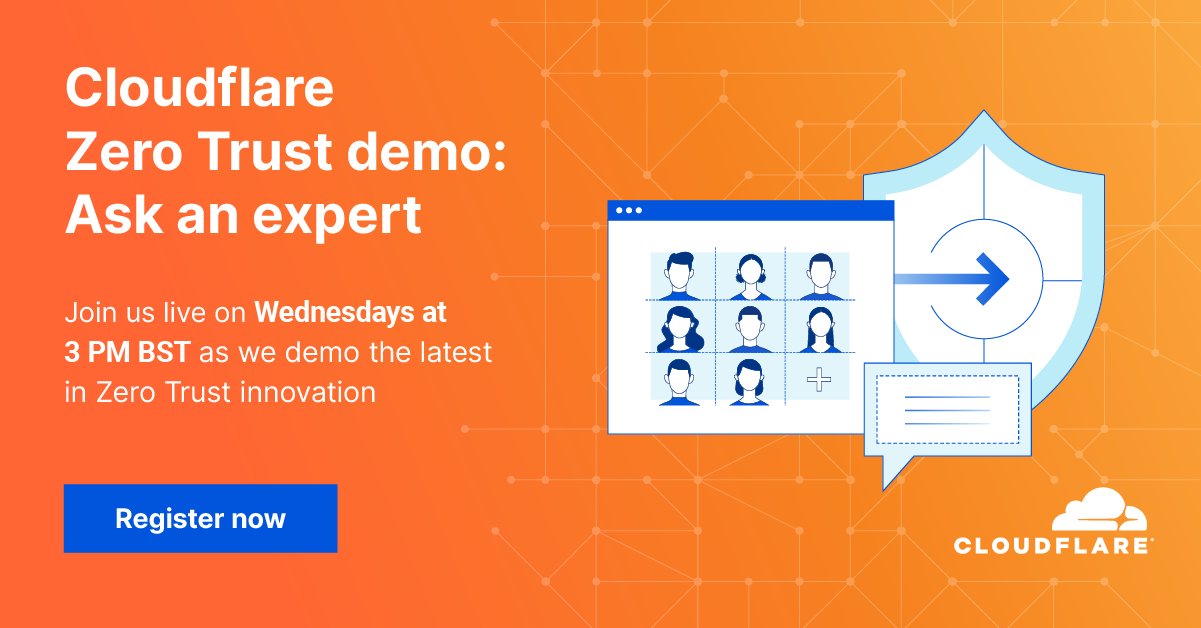 Cloudflare
Zero Trust demo:
Ask an expert

Join us live on Wednesdays at 3 PM BST as we demo the latest in Zero Trust innovation

Register now

CLOUDFLARE